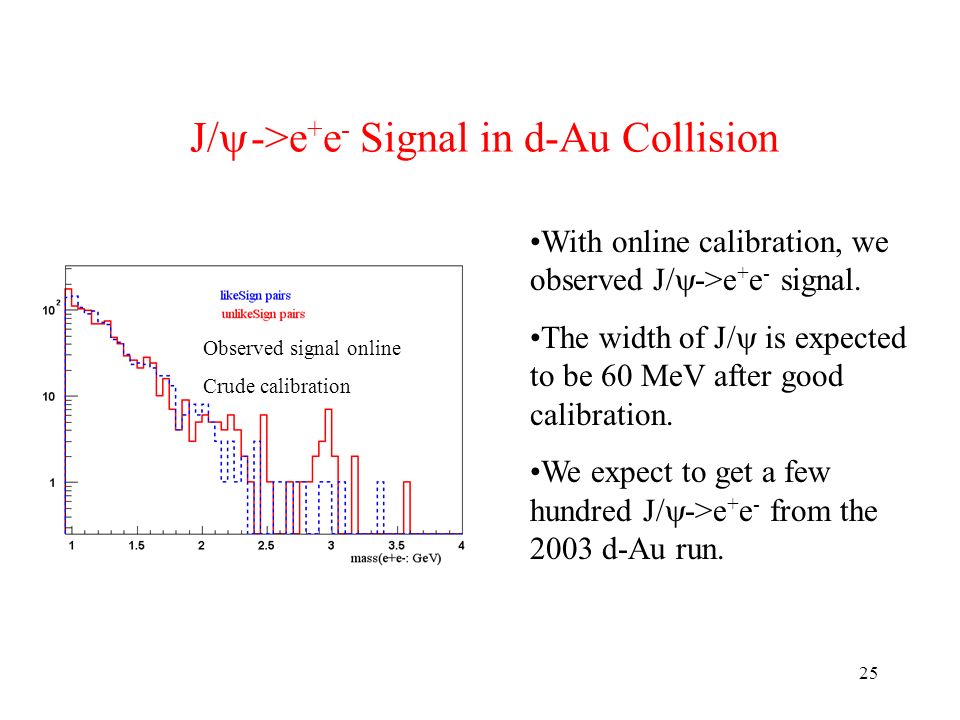 J/$\psi$->$e^+e^-$ Signal in d-Au Collision

likeSign pairs
unlikeSign pairs
Observed signal online
Crude calibration

$10^2$
10
1
1
1.5
2
2.5
3
3.5
4
mass(e+e-: GeV)

•With online calibration, we observed J/$\psi$->$e^+e^-$ signal.

•The width of J/$\psi$ is expected to be 60 MeV after good calibration.

•We expect to get a few hundred J/$\psi$->$e^+e^-$ from the 2003 d-Au run.

25